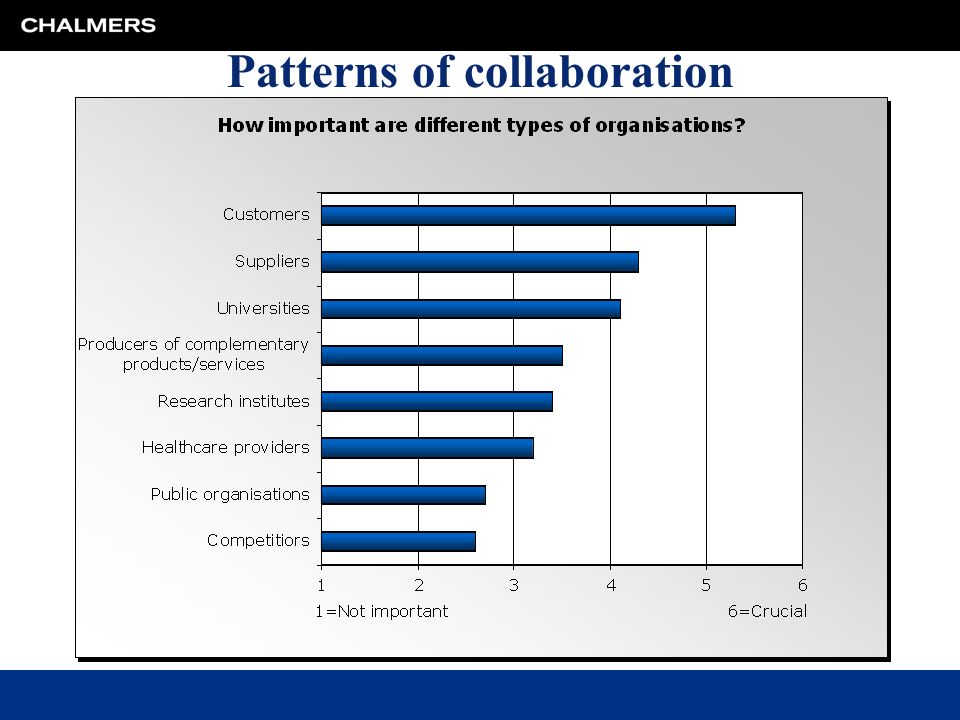 CHALMERS

Patterns of collaboration

How important are different types of organisations?

Customers
Suppliers
Universities
Producers of complementary products/services
Research institutes
Healthcare providers
Public organisations
Competitiors

1 2 3 4 5 6

1=Not important

6=Crucial